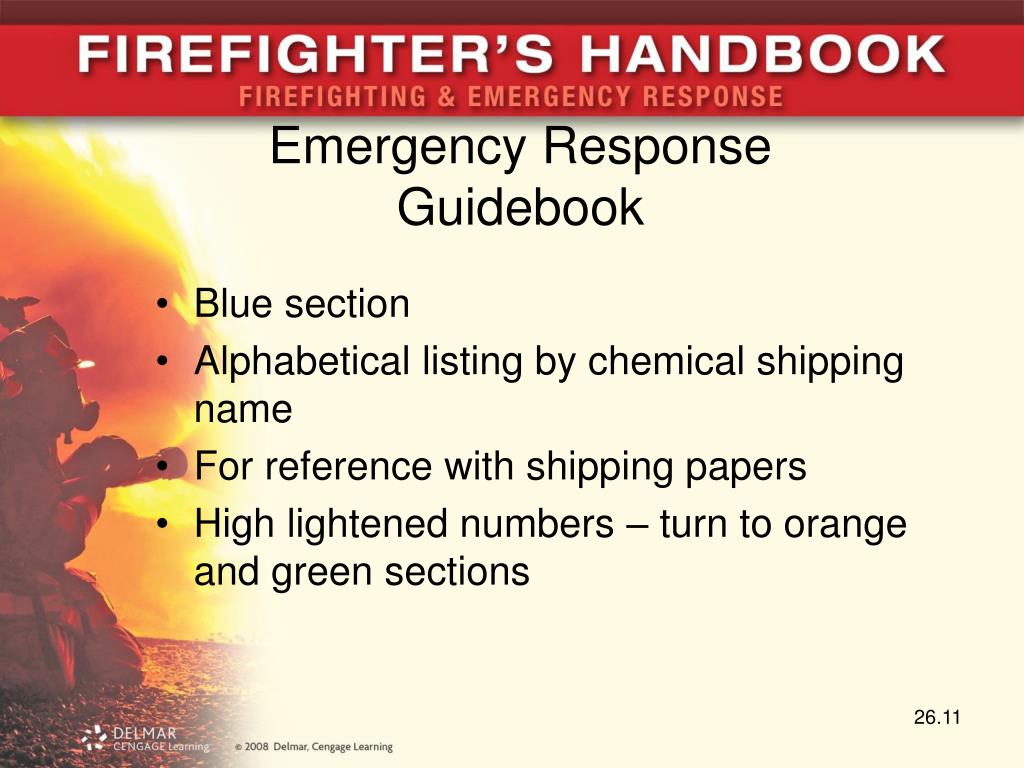 FIREFIGHTER'S HANDBOOK
FIREFIGHTING & EMERGENCY RESPONSE

Emergency Response Guidebook

• Blue section
• Alphabetical listing by chemical shipping name
• For reference with shipping papers
• High lightened numbers – turn to orange and green sections

26.11

DELMAR CENGAGE Learning © 2008 Delmar, Cengage Learning